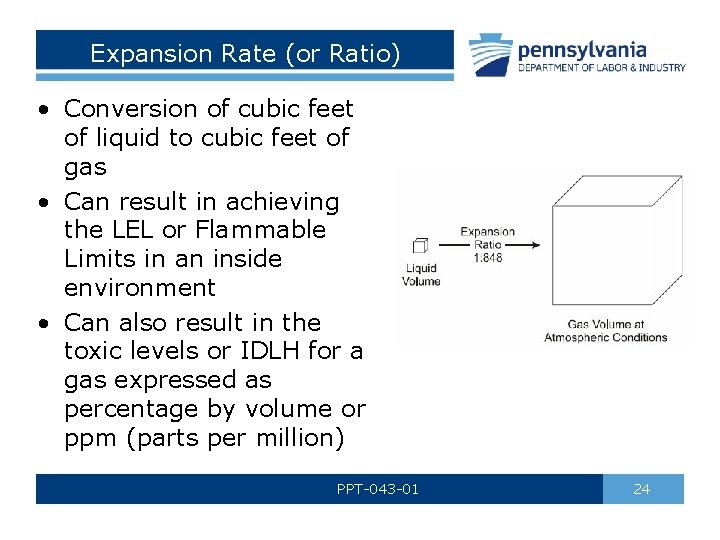 Expansion Rate (or Ratio)

pennsylvania
DEPARTMENT OF LABOR & INDUSTRY

• Conversion of cubic feet of liquid to cubic feet of gas
• Can result in achieving the LEL or Flammable Limits in an inside environment
• Can also result in the toxic levels or IDLH for a gas expressed as percentage by volume or ppm (parts per million)

Liquid Volume

Expansion Ratio 1:848

Gas Volume at Atmospheric Conditions

PPT-043-01

24